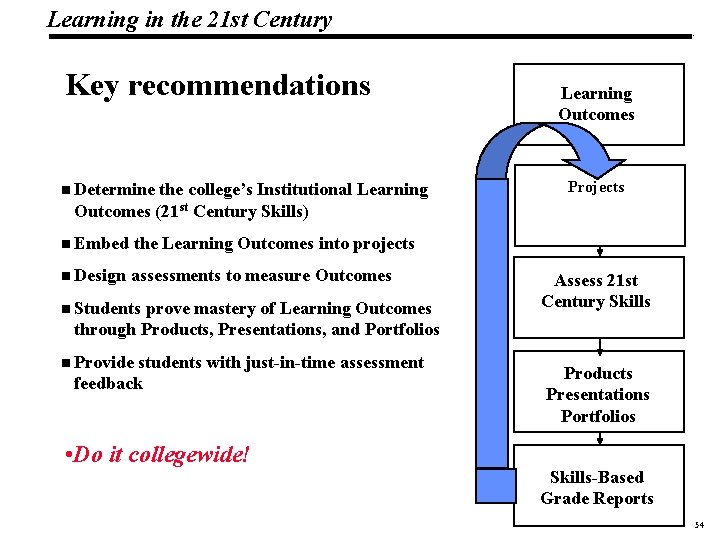 Learning in the 21st Century

Key recommendations

■ Determine the college's Institutional Learning Outcomes (21$^{st}$ Century Skills)

■ Embed the Learning Outcomes into projects

■ Design assessments to measure Outcomes

■ Students prove mastery of Learning Outcomes through Products, Presentations, and Portfolios

■ Provide students with just-in-time assessment feedback

•Do it collegewide!

Learning Outcomes

Projects

Assess 21st Century Skills

Products Presentations Portfolios

Skills-Based Grade Reports

54